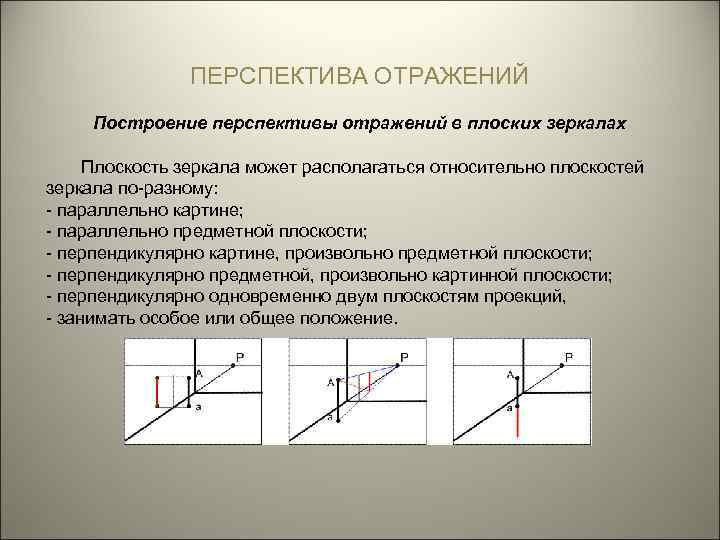 ПЕРСПЕКТИВА ОТРАЖЕНИЙ

Построение перспективы отражений в плоских зеркалах

Плоскость зеркала может располагаться относительно плоскостей зеркала по-разному:
- параллельно картине;
- параллельно предметной плоскости;
- перпендикулярно картине, произвольно предметной плоскости;
- перпендикулярно предметной, произвольно картинной плоскости;
- перпендикулярно одновременно двум плоскостям проекций,
- занимать особое или общее положение.

P
A
a

P
A
a

P
A
a